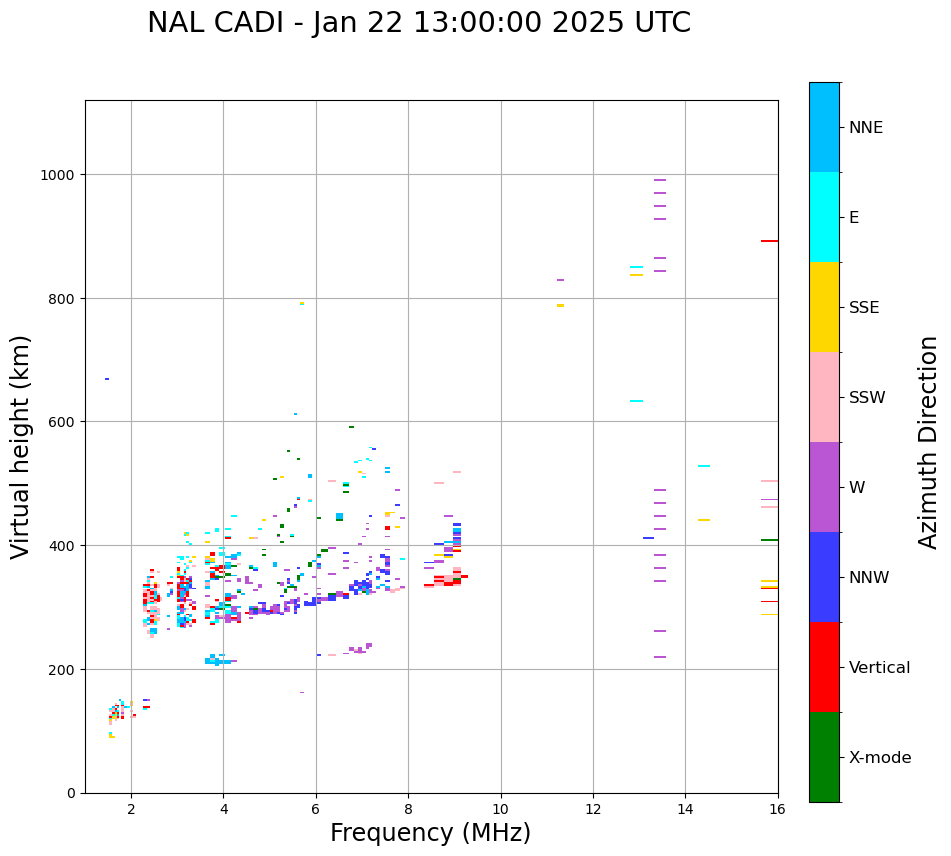 NAL CADI - Jan 22 13:00:00 2025 UTC

Virtual height (km)

1000
800
600
400
200
0

2
4
6
8
10
12
14
16

Frequency (MHz)

NNE
E
SSE
SSW
W
NNW
Vertical
X-mode

Azimuth Direction